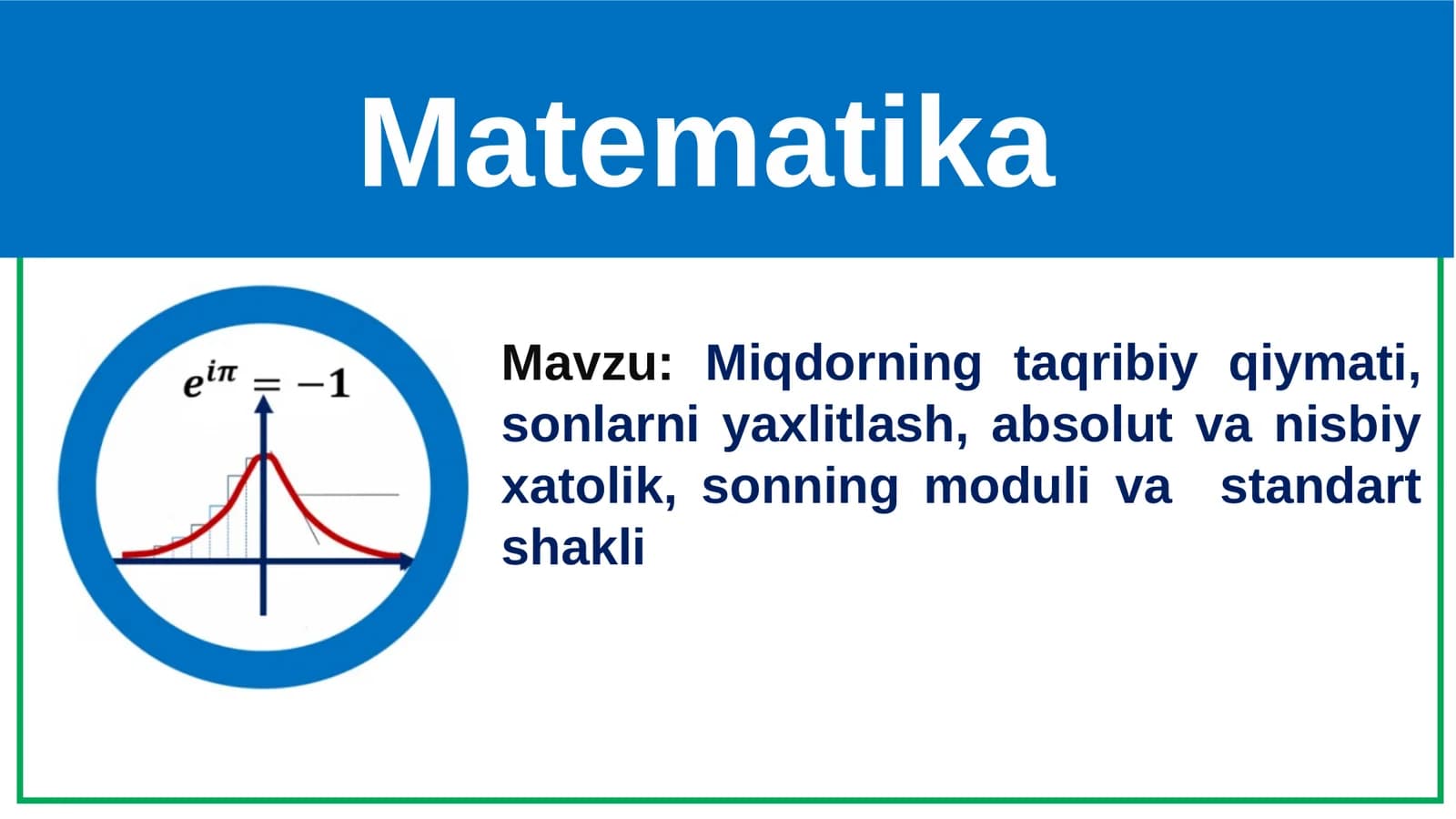 Matematika

$e^{i\pi} = -1$

Mavzu: Miqdorning taqribiy qiymati, sonlarni yaxlitlash, absolut va nisbiy xatolik, sonning moduli va standart shakli